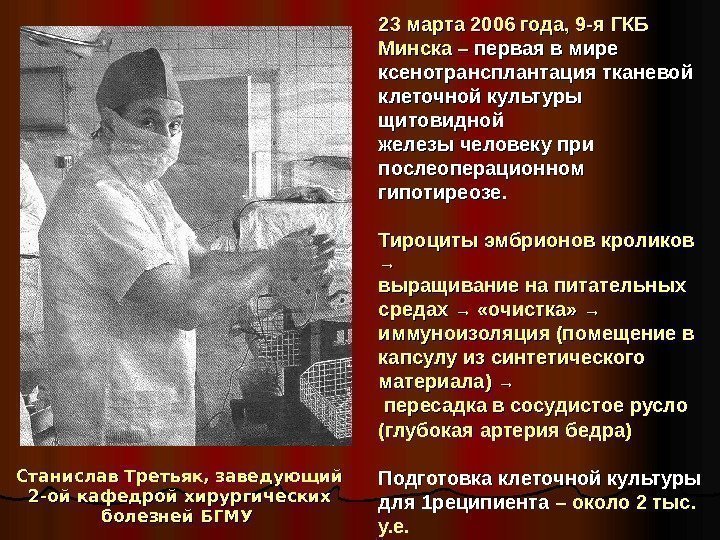 23 марта 2006 года, 9-я ГКБ Минска – первая в мире ксенотрансплантация тканевой клеточной культуры щитовидной железы человеку при послеоперационном гипотиреозе.

Тироциты эмбрионов кроликов → выращивание на питательных средах → «очистка» → иммуноизоляция (помещение в капсулу из синтетического материала) → пересадка в сосудистое русло (глубокая артерия бедра)

Подготовка клеточной культуры для 1реципиента – около 2 тыс. у.е.

Станислав Третьяк, заведующий 2-ой кафедрой хирургических болезней БГМУ